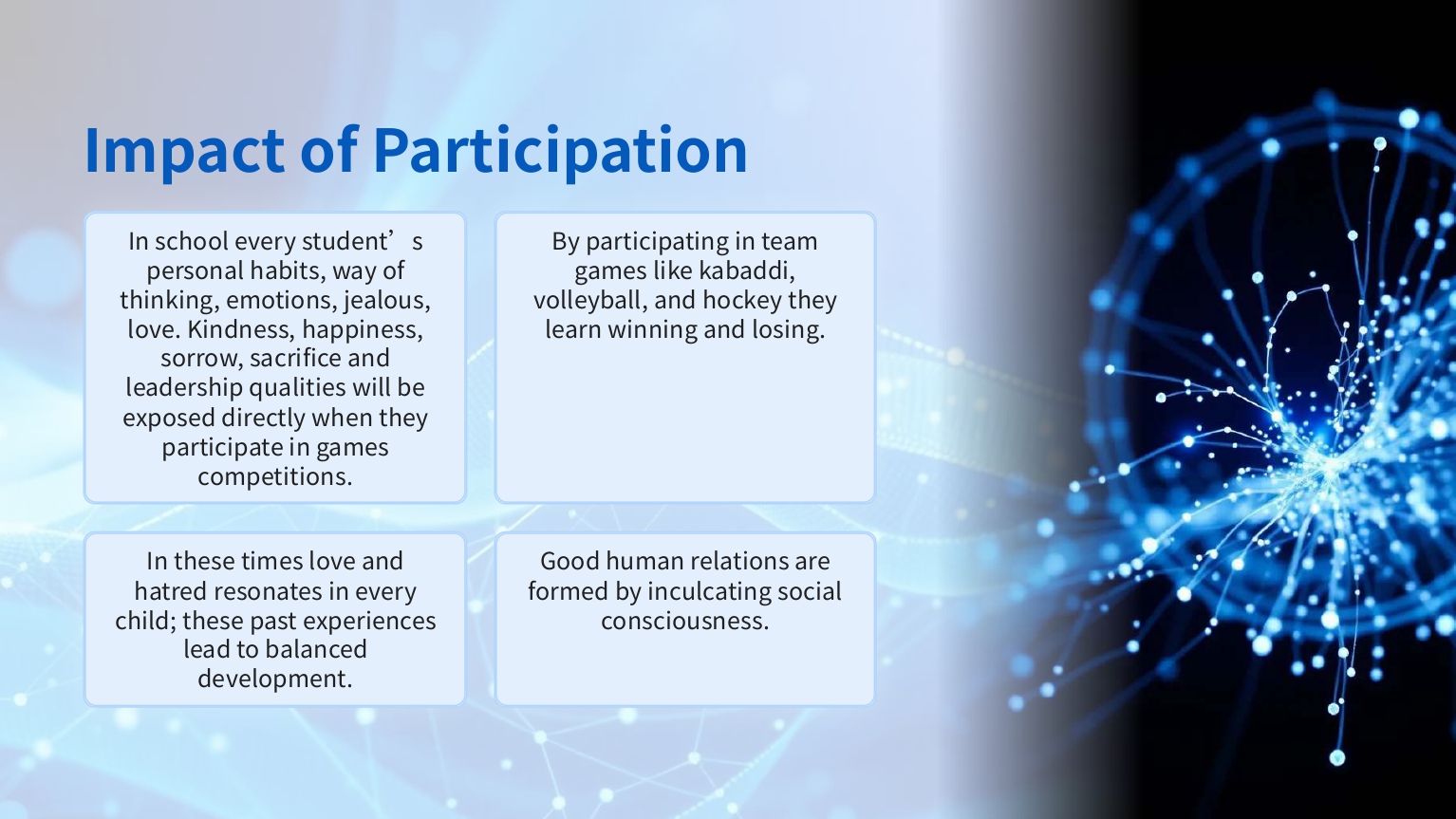 Impact of Participation

In school every student’s personal habits, way of thinking, emotions, jealous, love. Kindness, happiness, sorrow, sacrifice and leadership qualities will be exposed directly when they participate in games competitions.

By participating in team games like kabaddi, volleyball, and hockey they learn winning and losing.

In these times love and hatred resonates in every child; these past experiences lead to balanced development.

Good human relations are formed by inculcating social consciousness.